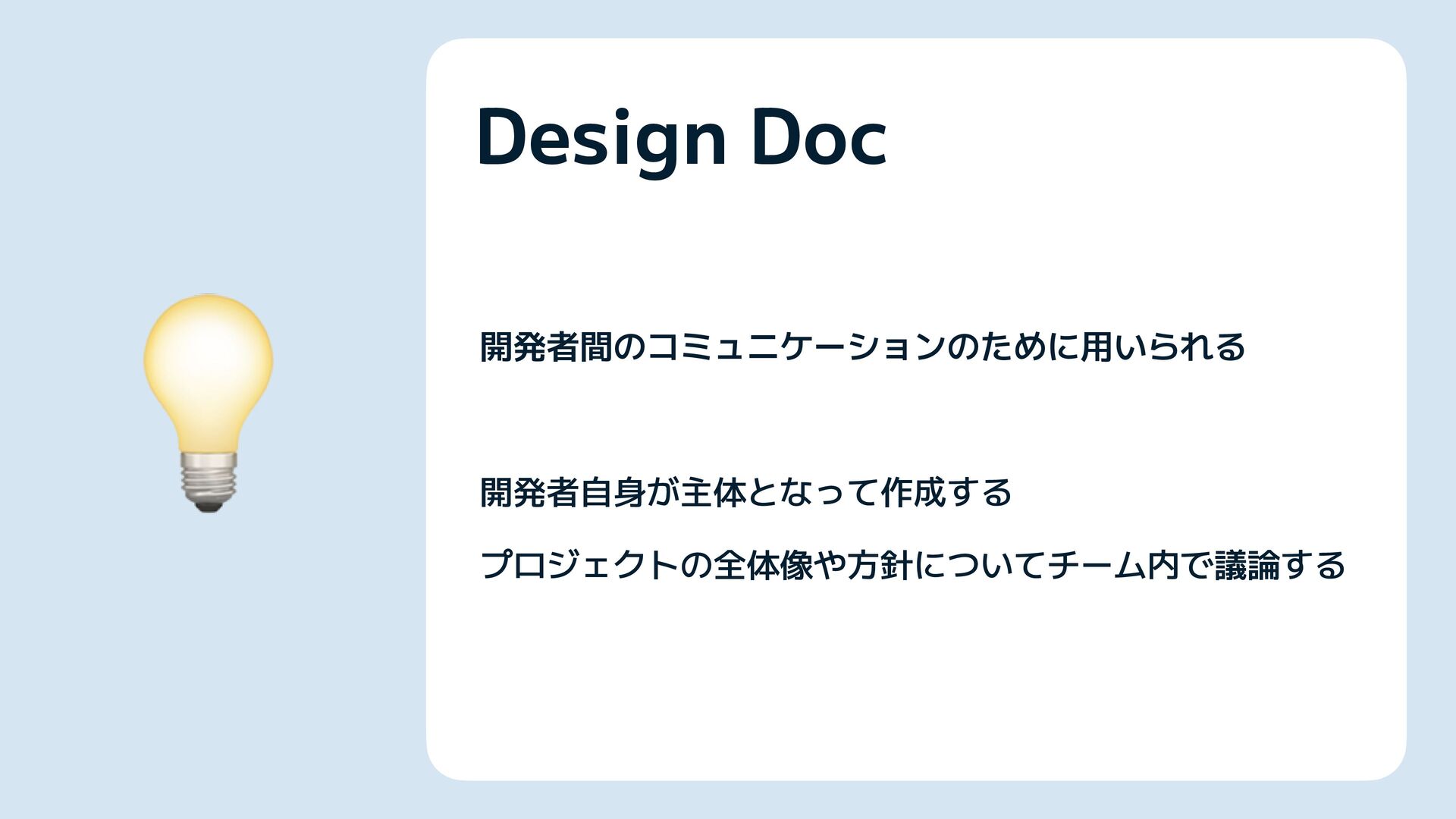 Design Doc

開発者間のコミュニケーションのために用いられる

開発者自身が主体となって作成する

プロジェクトの全体像や方針についてチーム内で議論する